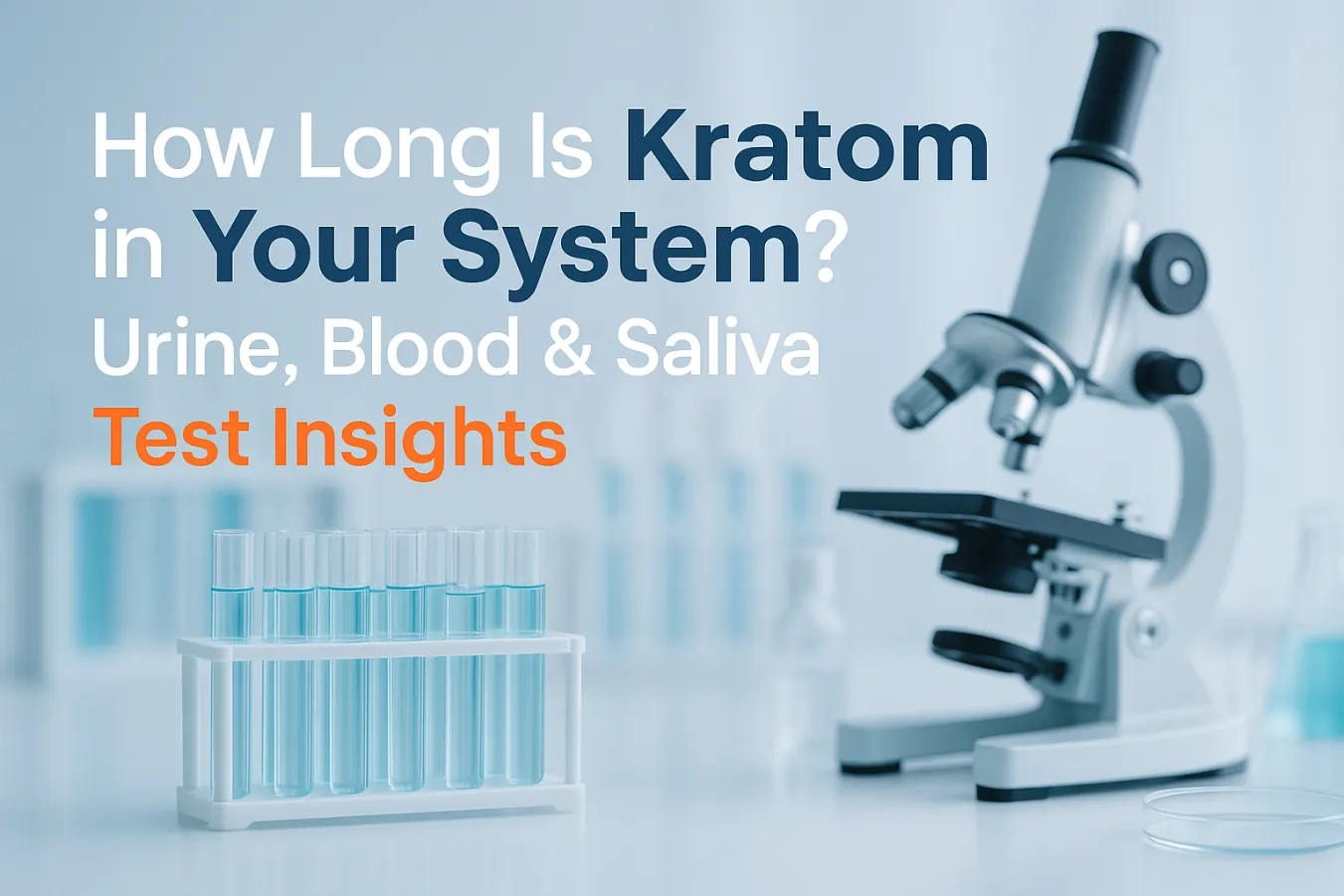 How Long Is Kratom in Your System? Urine, Blood & Saliva Test Insights